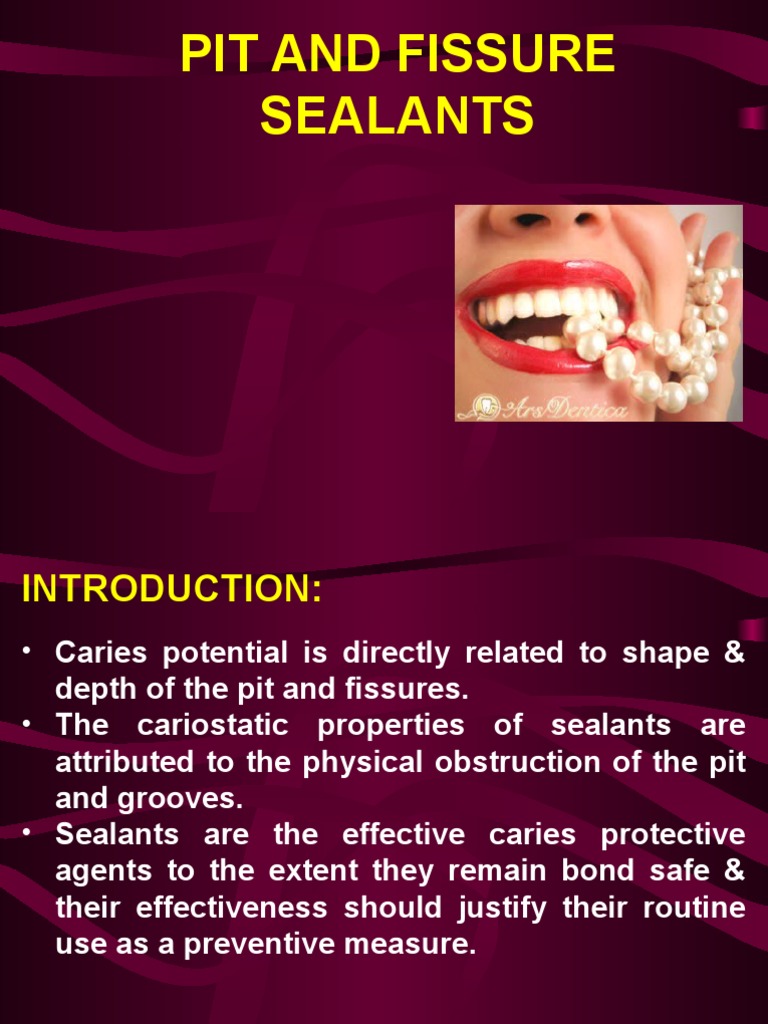 PIT AND FISSURE SEALANTS

ArsDentica

INTRODUCTION:

• Caries potential is directly related to shape & depth of the pit and fissures.
• The cariostatic properties of sealants are attributed to the physical obstruction of the pit and grooves.
• Sealants are the effective caries protective agents to the extent they remain bond safe & their effectiveness should justify their routine use as a preventive measure.